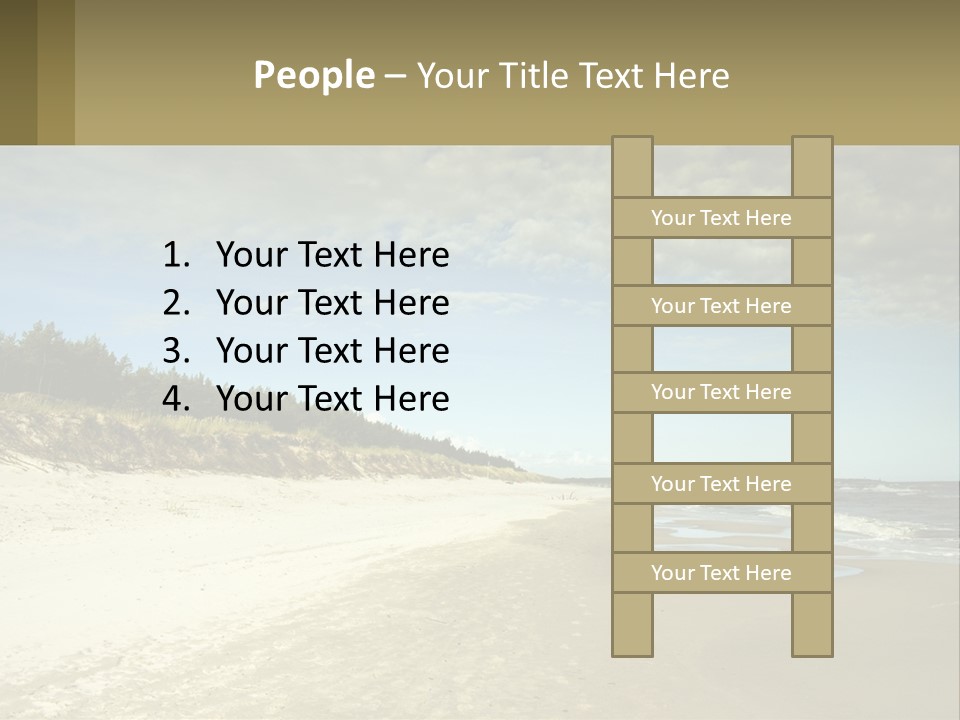 People – Your Title Text Here

1. Your Text Here
2. Your Text Here
3. Your Text Here
4. Your Text Here

Your Text Here

Your Text Here

Your Text Here

Your Text Here

Your Text Here